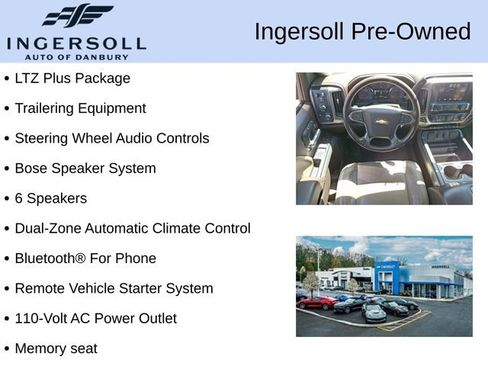 INGERSOLL
AUTO OF DANBURY

Ingersoll Pre-Owned

• LTZ Plus Package
• Trailering Equipment
• Steering Wheel Audio Controls
• Bose Speaker System
• 6 Speakers
• Dual-Zone Automatic Climate Control
• Bluetooth® For Phone
• Remote Vehicle Starter System
• 110-Volt AC Power Outlet
• Memory seat